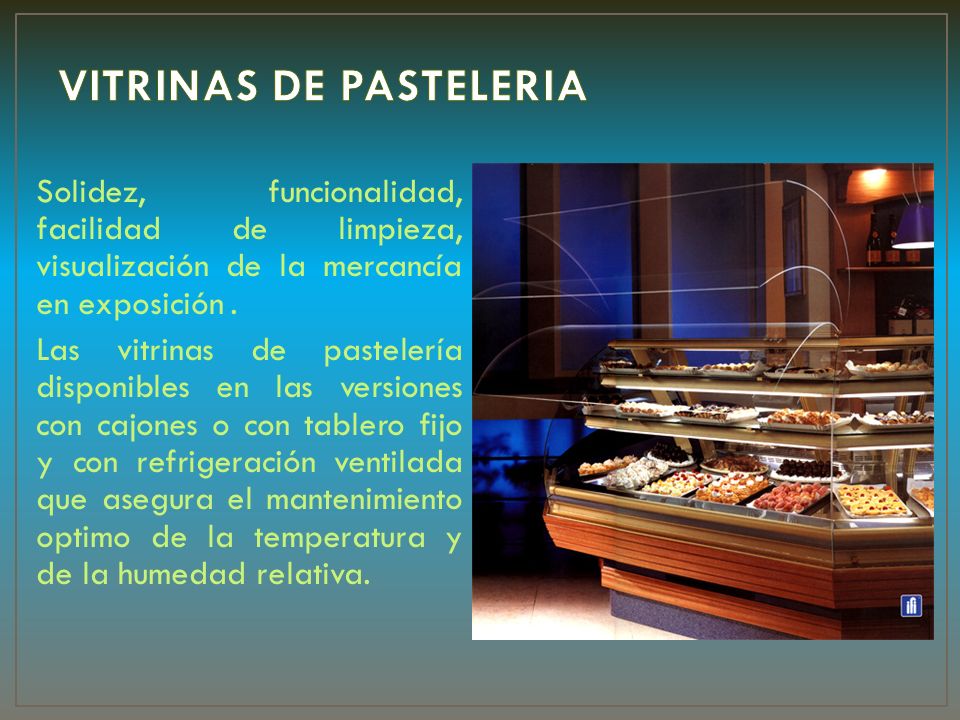 VITRINAS DE PASTELERIA

Solidez, funcionalidad, facilidad de limpieza, visualización de la mercancía en exposición .

Las vitrinas de pastelería disponibles en las versiones con cajones o con tablero fijo y con refrigeración ventilada que asegura el mantenimiento optimo de la temperatura y de la humedad relativa.

ifi